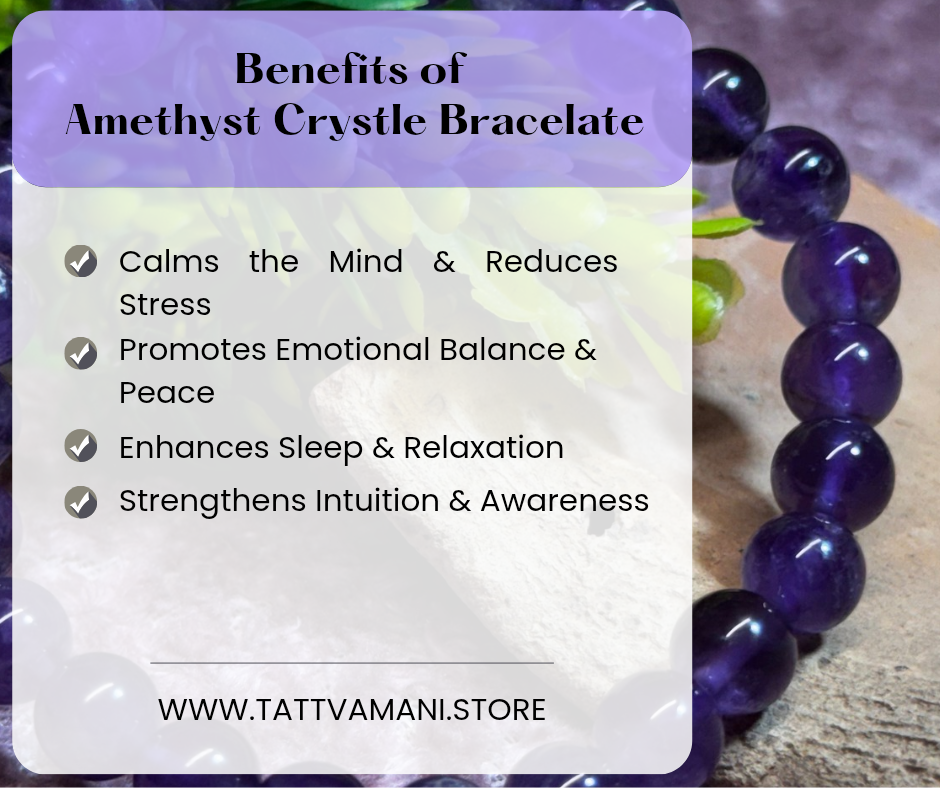 Benefits of
Amethyst Crystle Bracelate

Calms the Mind & Reduces Stress

Promotes Emotional Balance & Peace

Enhances Sleep & Relaxation

Strengthens Intuition & Awareness

WWW.TATTVAMANI.STORE